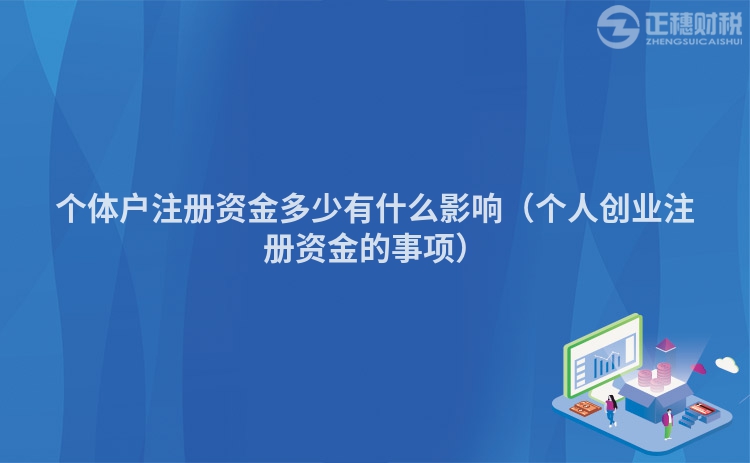 正穗财税
ZHENGSUICAISHUI

个体户注册资金多少有什么影响（个人创业注册资金的事项）